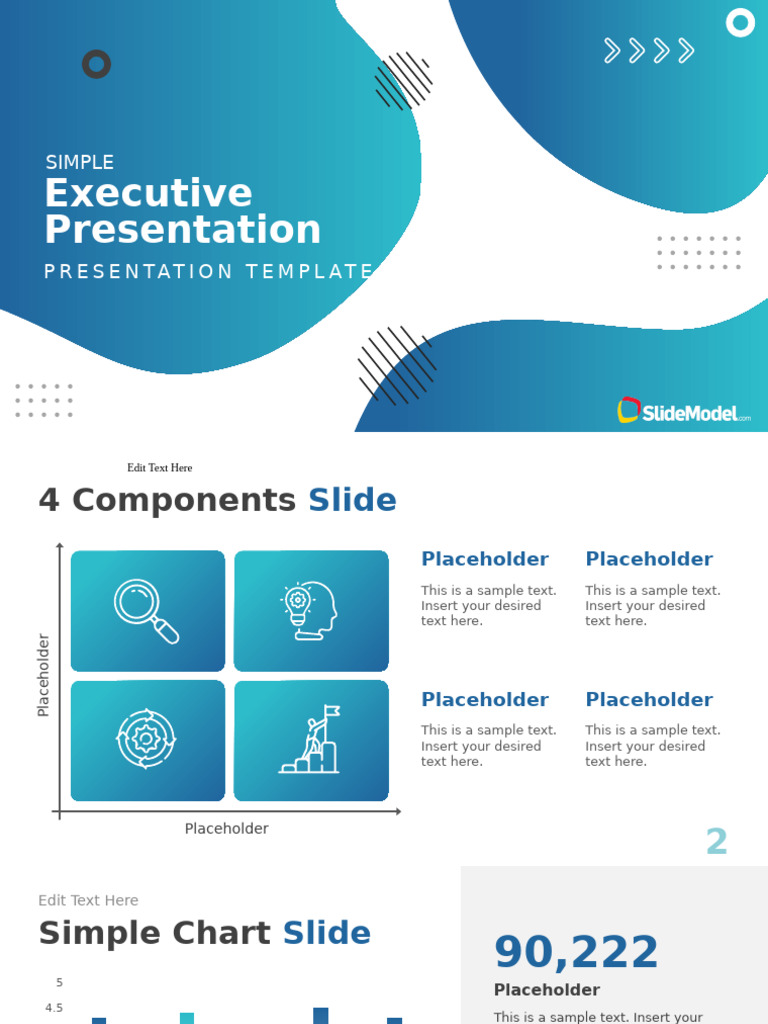 SIMPLE
Executive Presentation
PRESENTATION TEMPLATE

SlideModel.com

Edit Text Here

4 Components Slide

Placeholder

Placeholder

Placeholder

This is a sample text. Insert your desired text here.

Placeholder

This is a sample text. Insert your desired text here.

Placeholder

This is a sample text. Insert your desired text here.

Placeholder

This is a sample text. Insert your desired text here.

2

Edit Text Here

Simple Chart Slide

5
4.5

90,222

Placeholder

This is a sample text. Insert your